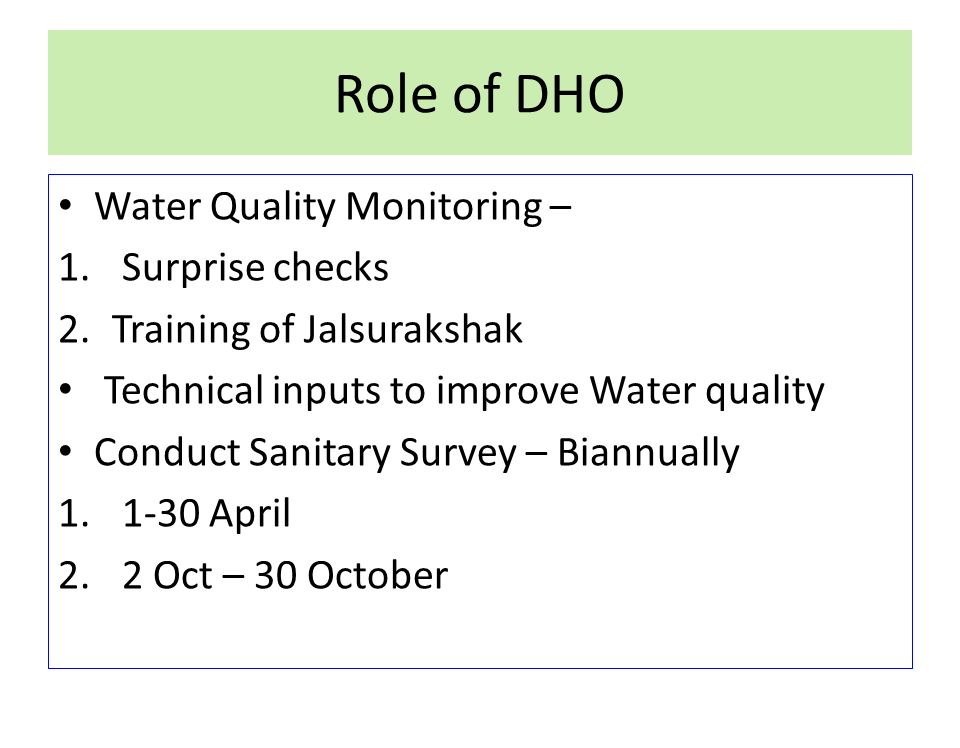 Role of DHO

• Water Quality Monitoring –
1. Surprise checks
2. Training of Jalsurakshak
• Technical inputs to improve Water quality
• Conduct Sanitary Survey – Biannually
1. 1-30 April
2. 2 Oct – 30 October